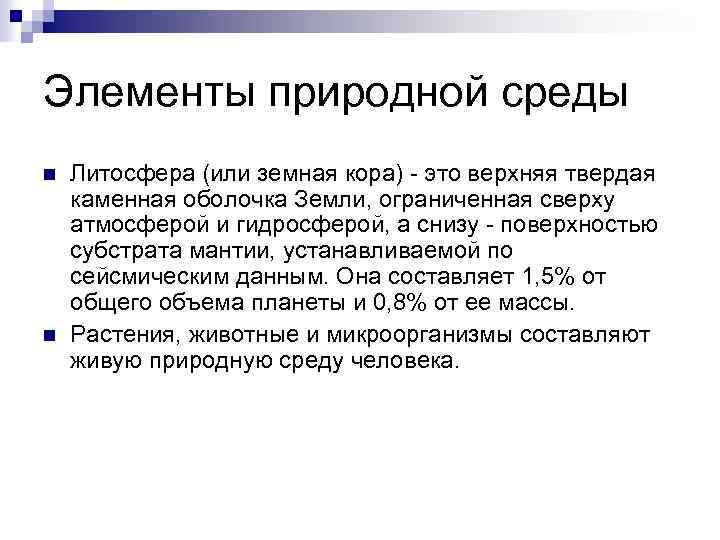 Элементы природной среды

Литосфера (или земная кора) - это верхняя твердая каменная оболочка Земли, ограниченная сверху атмосферой и гидросферой, а снизу - поверхностью субстрата мантии, устанавливаемой по сейсмическим данным. Она составляет 1,5% от общего объема планеты и 0,8% от ее массы.

Растения, животные и микроорганизмы составляют живую природную среду человека.